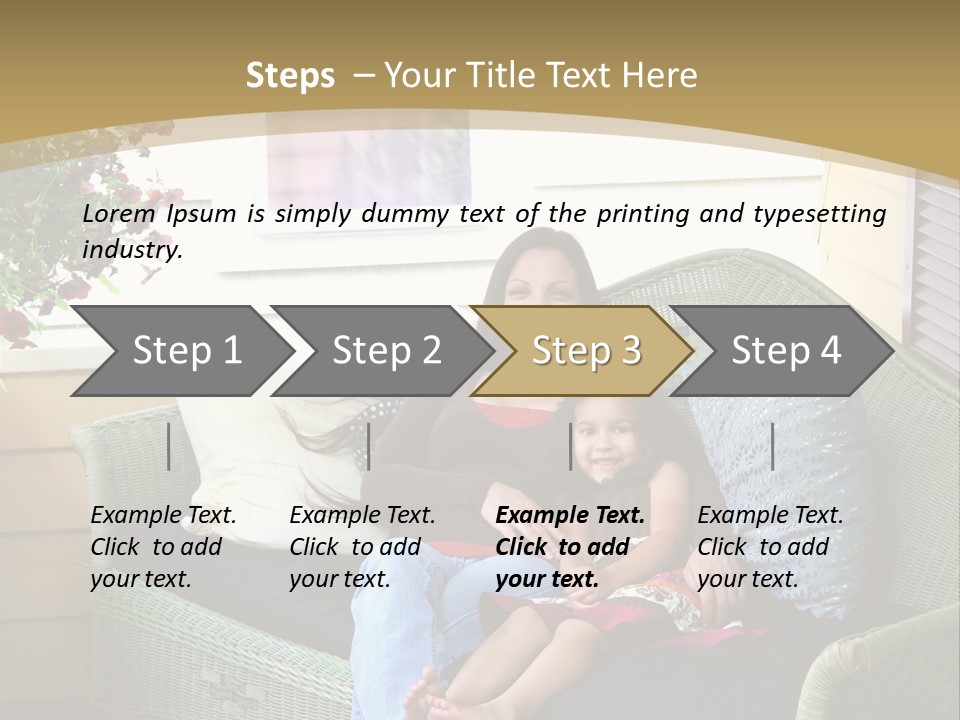 Steps – Your Title Text Here

Lorem Ipsum is simply dummy text of the printing and typesetting industry.

Step 1

Step 2

Step 3

Step 4

Example Text. Click to add your text.

Example Text. Click to add your text.

Example Text. Click to add your text.

Example Text. Click to add your text.